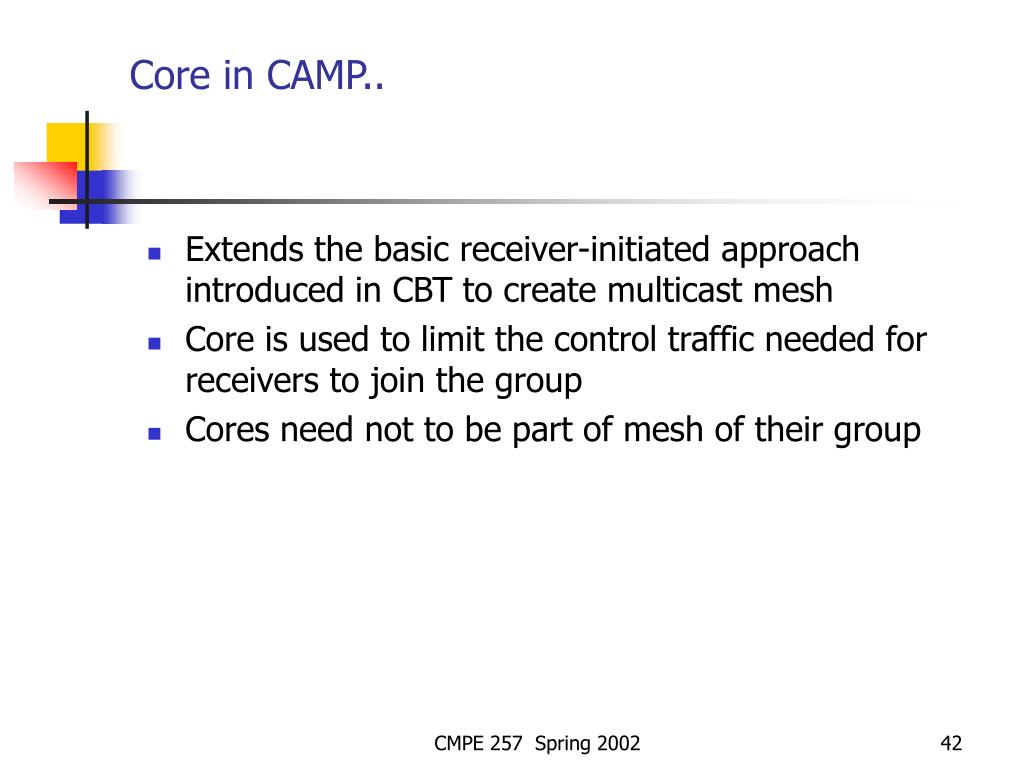 Core in CAMP..

- Extends the basic receiver-initiated approach introduced in CBT to create multicast mesh
- Core is used to limit the control traffic needed for receivers to join the group
- Cores need not to be part of mesh of their group

CMPE 257 Spring 2002

42